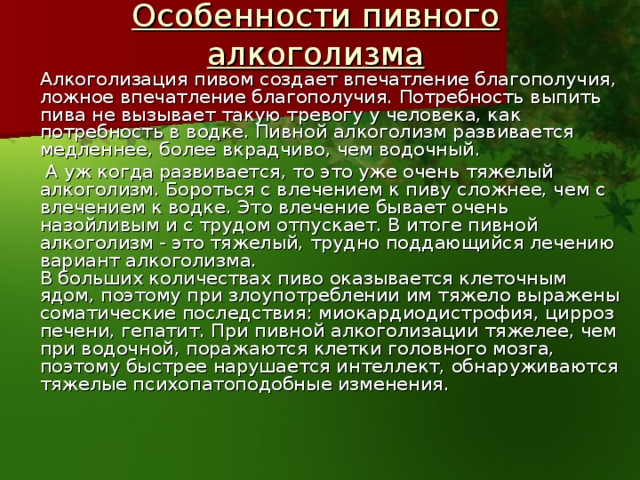 Особенности пивного алкоголизма

Алкоголизация пивом создает впечатление благополучия, ложное впечатление благополучия. Потребность выпить пива не вызывает такую тревогу у человека, как потребность в водке. Пивной алкоголизм развивается медленнее, более вкрадчиво, чем водочный.

А уж когда развивается, то это уже очень тяжелый алкоголизм. Бороться с влечением к пиву сложнее, чем с влечением к водке. Это влечение бывает очень назойливым и с трудом отпускает. В итоге пивной алкоголизм - это тяжелый, трудно поддающийся лечению вариант алкоголизма.
В больших количествах пиво оказывается клеточным ядом, поэтому при злоупотреблении им тяжело выражены соматические последствия: миокардиодистрофия, цирроз печени, гепатит. При пивной алкоголизации тяжелее, чем при водочной, поражаются клетки головного мозга, поэтому быстрее нарушается интеллект, обнаруживаются тяжелые психопатоподобные изменения.